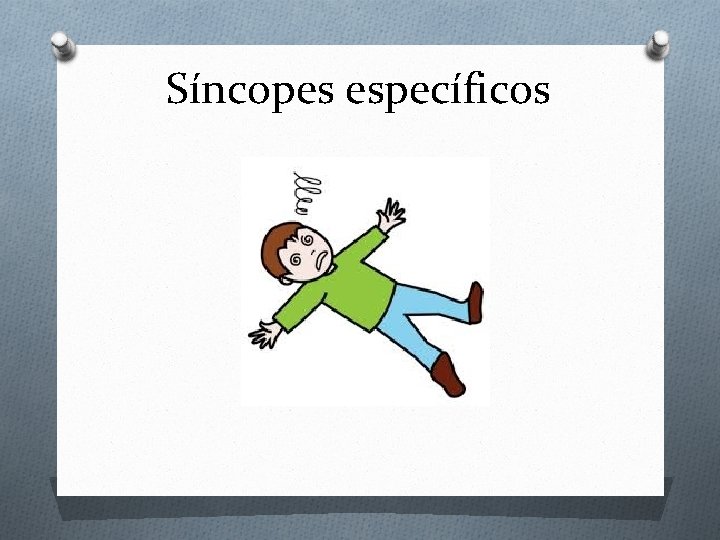 Síncopes específicos